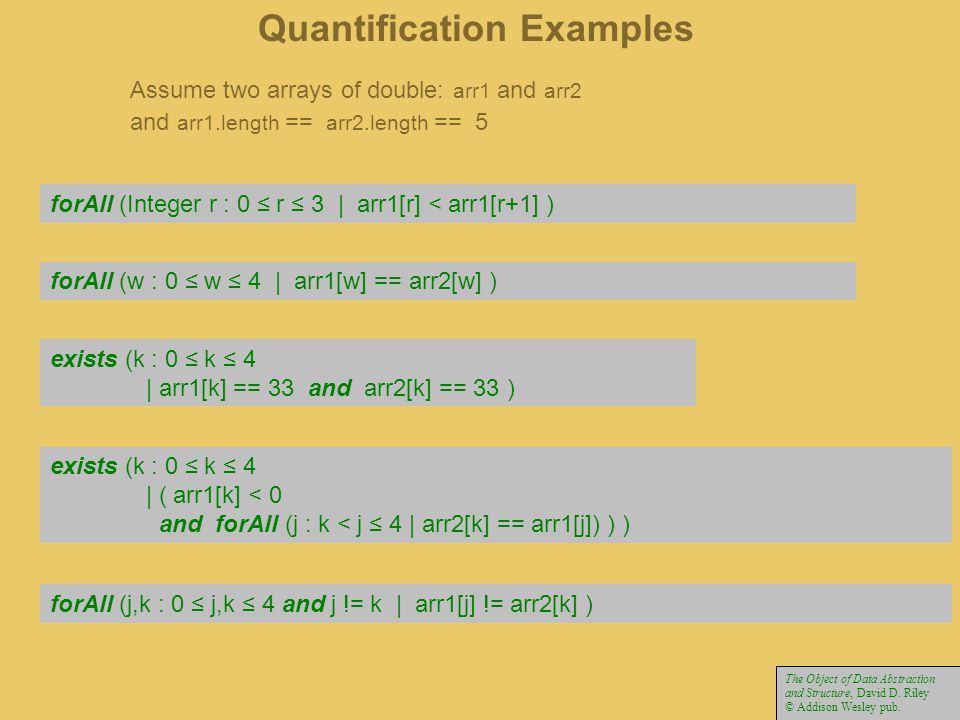 Quantification Examples

Assume two arrays of double: arr1 and arr2
and arr1.length == arr2.length == 5

forAll (Integer r : 0 ≤ r ≤ 3 | arr1[r] < arr1[r+1] )

forAll (w : 0 ≤ w ≤ 4 | arr1[w] == arr2[w] )

exists (k : 0 ≤ k ≤ 4
| arr1[k] == 33 and arr2[k] == 33 )

exists (k : 0 ≤ k ≤ 4
| ( arr1[k] < 0
and forAll (j : k < j ≤ 4 | arr2[k] == arr1[j]) ) )

forAll (j,k : 0 ≤ j,k ≤ 4 and j != k | arr1[j] != arr2[k] )

The Object of Data Abstraction and Structure, David D. Riley
© Addison Wesley pub.